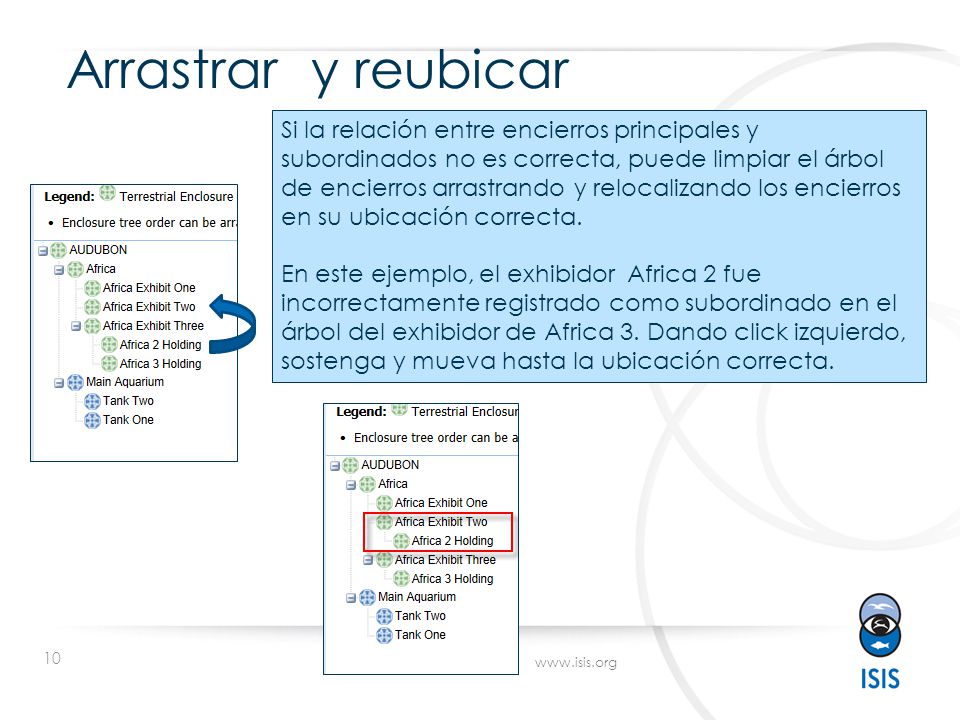 Arrastrar y reubicar

Si la relación entre encierros principales y subordinados no es correcta, puede limpiar el árbol de encierros arrastrando y relocalizando los encierros en su ubicación correcta.

En este ejemplo, el exhibidor Africa 2 fue incorrectamente registrado como subordinado en el árbol del exhibidor de Africa 3. Dando click izquierdo, sostenga y mueva hasta la ubicación correcta.

Legend: Terrestrial Enclosure
• Enclosure tree order can be arra
AUDUBON
Africa
Africa Exhibit One
Africa Exhibit Two
Africa Exhibit Three
Africa 2 Holding
Africa 3 Holding
Main Aquarium
Tank Two
Tank One

Legend: Terrestrial Enclosur
• Enclosure tree order can be a
AUDUBON
Africa
Africa Exhibit One
Africa Exhibit Two
Africa 2 Holding
Africa Exhibit Three
Africa 3 Holding
Main Aquarium
Tank Two
Tank One

10
www.isis.org
ISIS